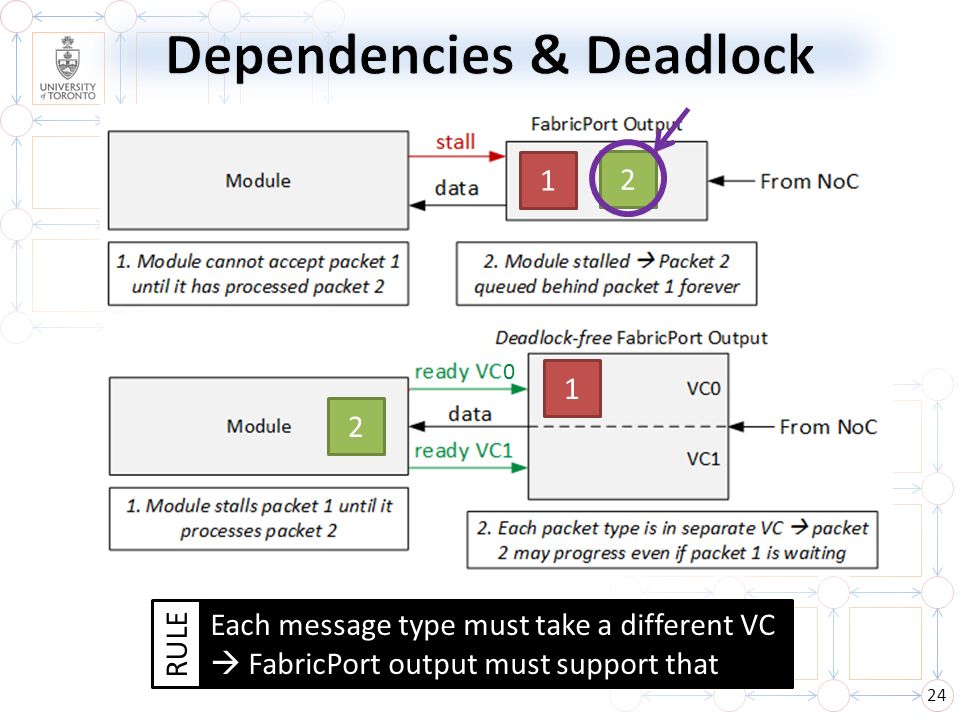 UNIVERSITY of TORONTO

Dependencies & Deadlock

FabricPort Output

Module

stall

data

1

2

From NoC

1. Module cannot accept packet 1 until it has processed packet 2

2. Module stalled → Packet 2 queued behind packet 1 forever

Deadlock-free FabricPort Output

Module

2

ready VC0

data

ready VC1

1

VC0

VC1

From NoC

1. Module stalls packet 1 until it processes packet 2

2. Each packet type is in separate VC → packet 2 may progress even if packet 1 is waiting

RULE

Each message type must take a different VC
→ FabricPort output must support that

24